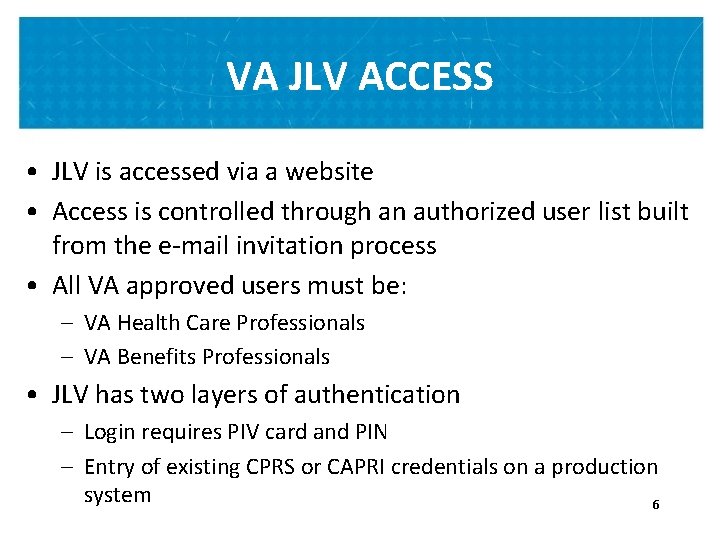 VA JLV ACCESS

• JLV is accessed via a website
• Access is controlled through an authorized user list built from the e-mail invitation process
• All VA approved users must be:
– VA Health Care Professionals
– VA Benefits Professionals
• JLV has two layers of authentication
– Login requires PIV card and PIN
– Entry of existing CPRS or CAPRI credentials on a production system

6